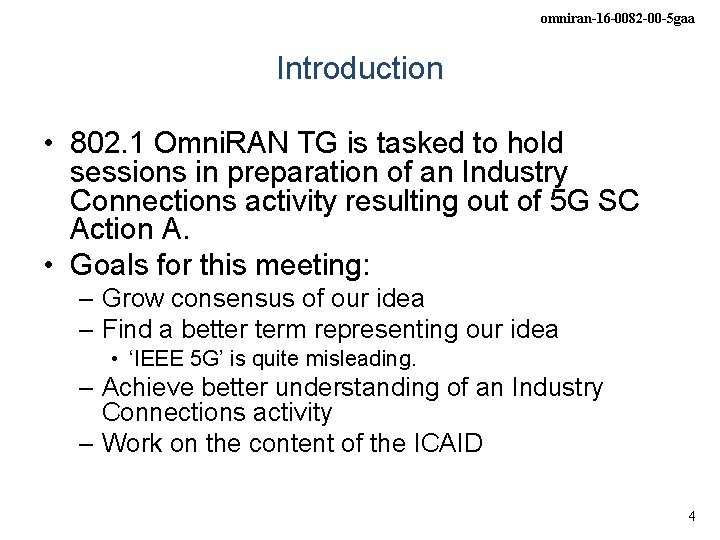 omniran-16-0082-00-5gaa

Introduction

• 802.1 OmniRAN TG is tasked to hold sessions in preparation of an Industry Connections activity resulting out of 5G SC Action A.
• Goals for this meeting:
– Grow consensus of our idea
– Find a better term representing our idea
• ‘IEEE 5G’ is quite misleading.
– Achieve better understanding of an Industry Connections activity
– Work on the content of the ICAID

4